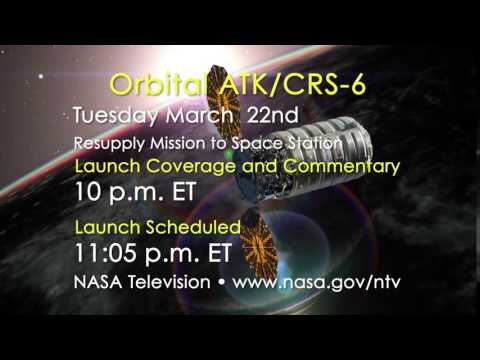 Orbital ATK/CRS-6
Tuesday March 22nd
Resupply Mission to Space Station
Launch Coverage and Commentary
10 p.m. ET
Launch Scheduled
11:05 p.m. ET
NASA Television • www.nasa.gov/ntv